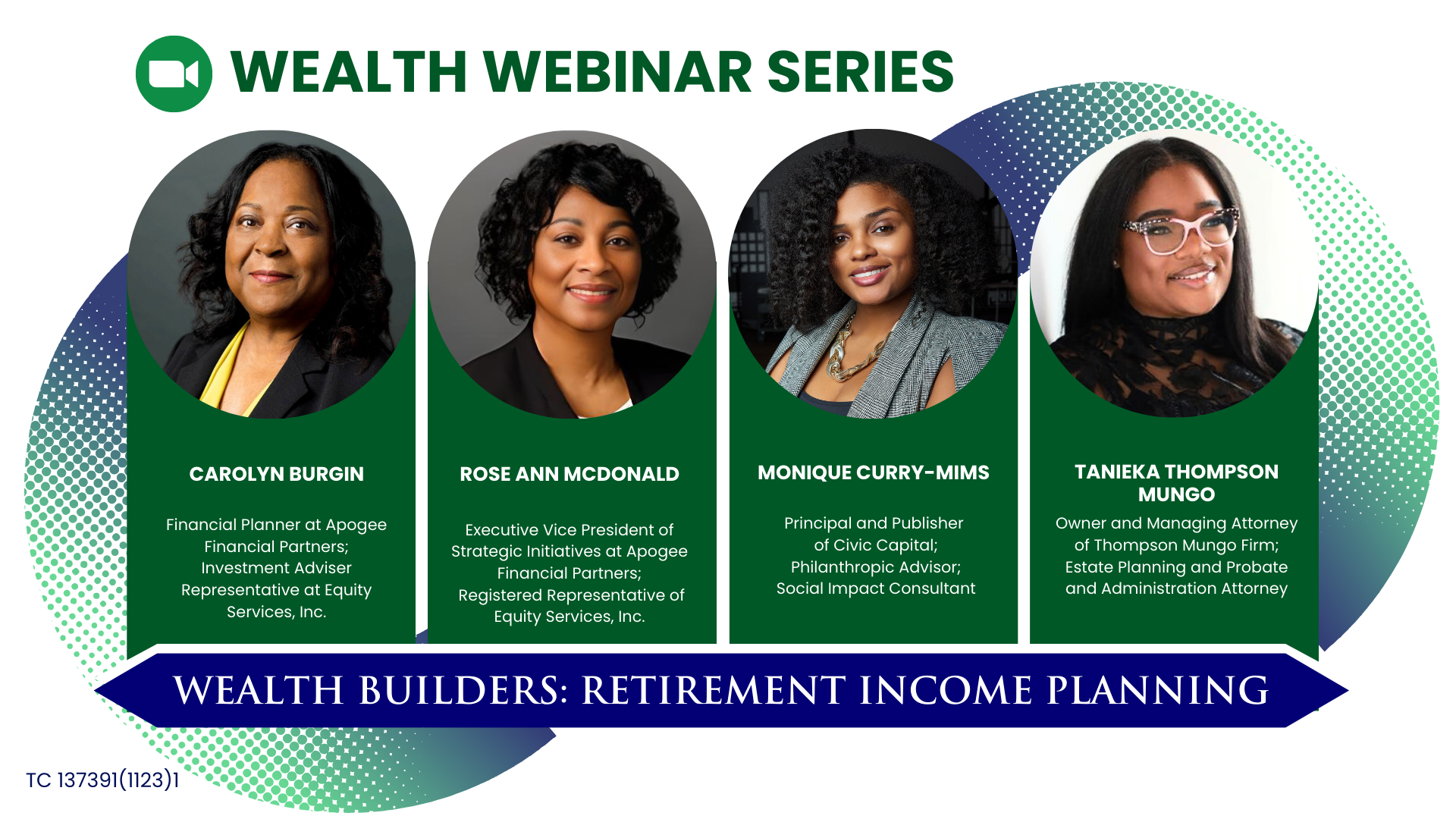 WEALTH WEBINAR SERIES

CAROLYN BURGIN

Financial Planner at Apogee Financial Partners; Investment Adviser Representative at Equity Services, Inc.

ROSE ANN MCDONALD

Executive Vice President of Strategic Initiatives at Apogee Financial Partners; Registered Representative of Equity Services, Inc.

MONIQUE CURRY-MIMS

Principal and Publisher of Civic Capital; Philanthropic Advisor; Social Impact Consultant

TANIEKA THOMPSON MUNGO

Owner and Managing Attorney of Thompson Mungo Firm; Estate Planning and Probate and Administration Attorney

WEALTH BUILDERS: RETIREMENT INCOME PLANNING

TC 137391(1123)1